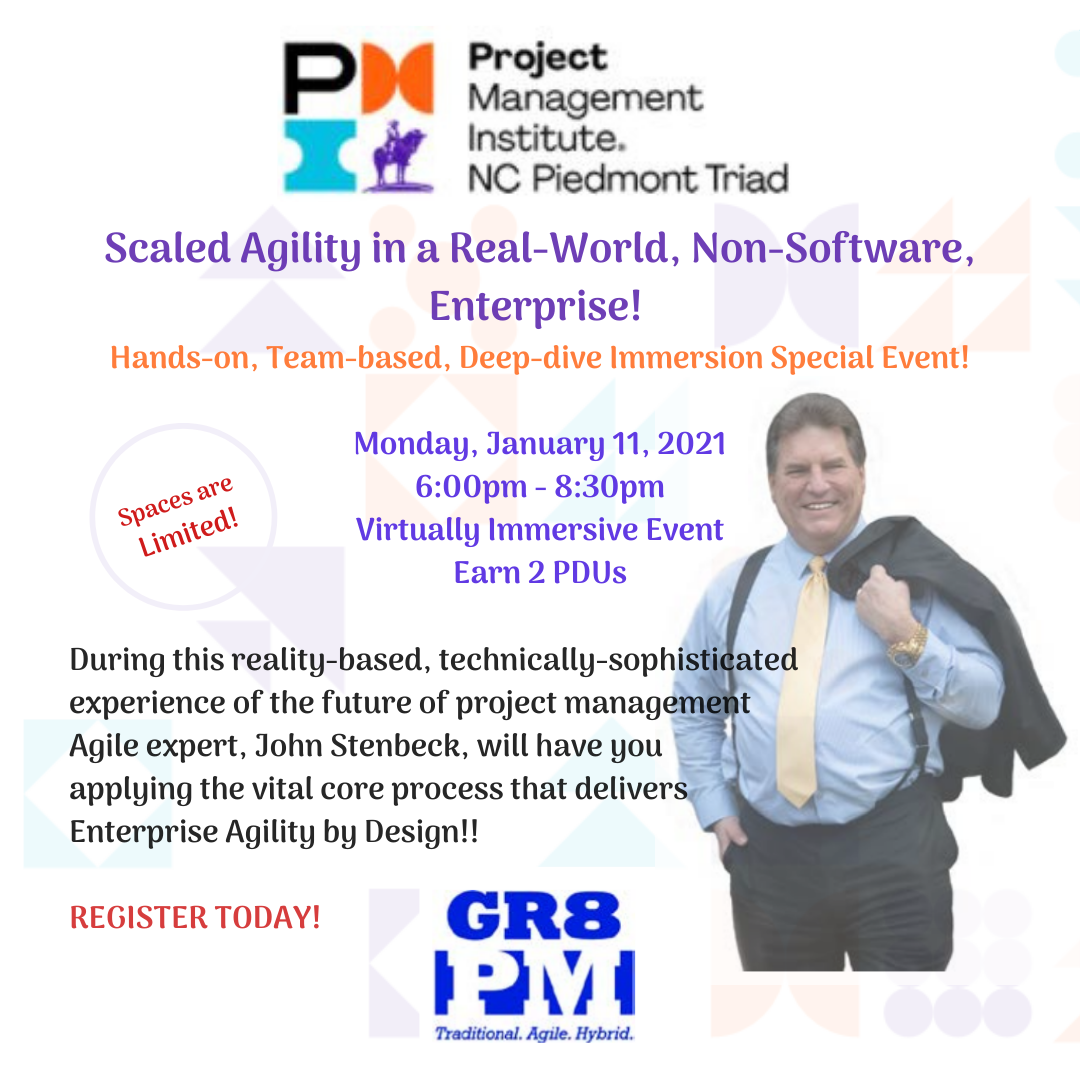 Project Management Institute. NC Piedmont Triad

Scaled Agility in a Real-World, Non-Software, Enterprise!

Hands-on, Team-based, Deep-dive Immersion Special Event!

Spaces are Limited!

Monday, January 11, 2021
6:00pm - 8:30pm
Virtually Immersive Event
Earn 2 PDUs

During this reality-based, technically-sophisticated experience of the future of project management Agile expert, John Stenbeck, will have you applying the vital core process that delivers Enterprise Agility by Design!!

REGISTER TODAY!

GR8 PM
Traditional. Agile. Hybrid.